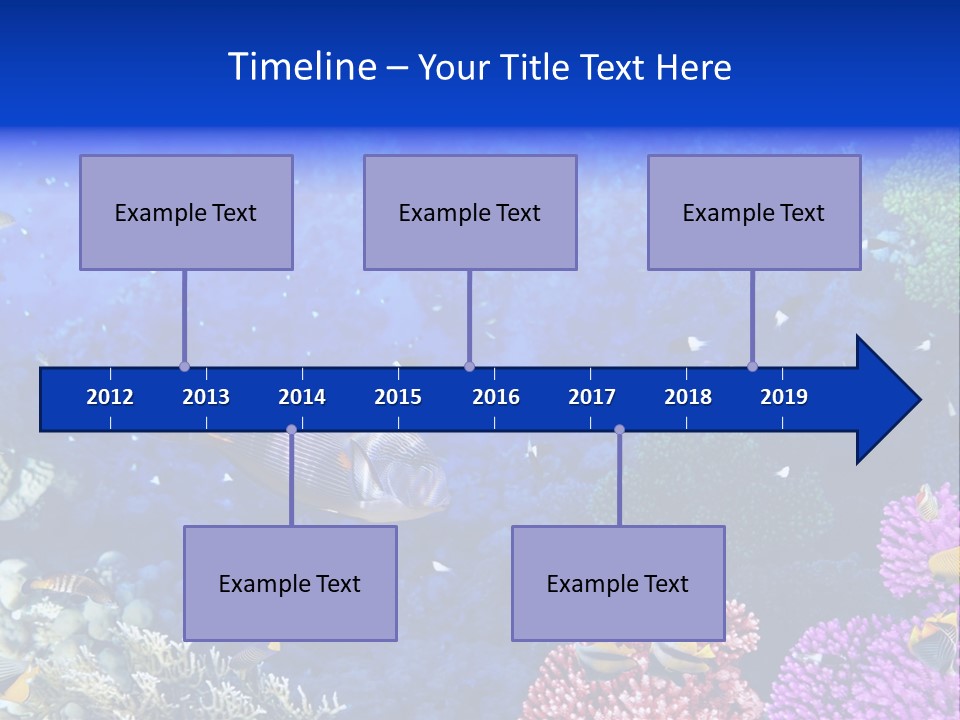 Timeline – Your Title Text Here

Example Text

Example Text

Example Text

2012 2013 2014 2015 2016 2017 2018 2019

Example Text

Example Text